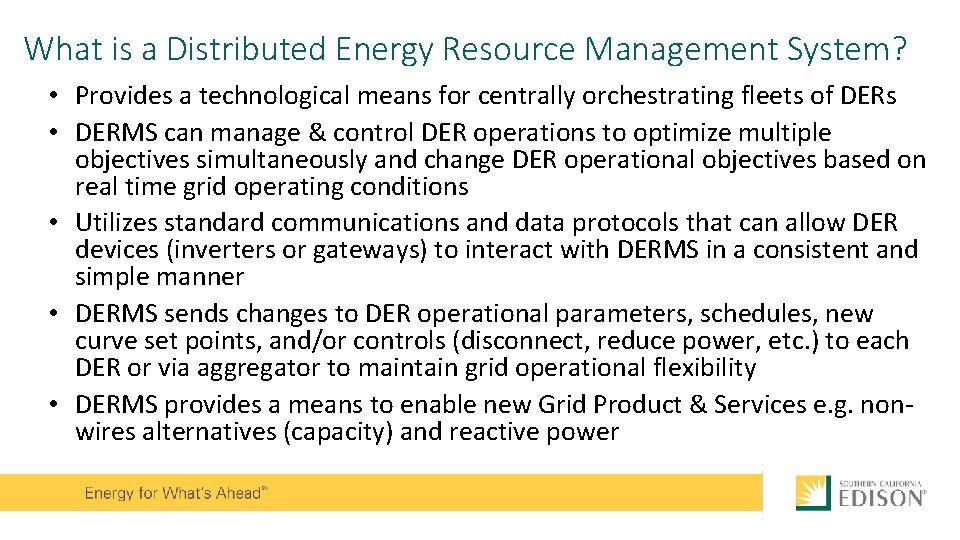 What is a Distributed Energy Resource Management System?

• Provides a technological means for centrally orchestrating fleets of DERs
• DERMS can manage & control DER operations to optimize multiple objectives simultaneously and change DER operational objectives based on real time grid operating conditions
• Utilizes standard communications and data protocols that can allow DER devices (inverters or gateways) to interact with DERMS in a consistent and simple manner
• DERMS sends changes to DER operational parameters, schedules, new curve set points, and/or controls (disconnect, reduce power, etc.) to each DER or via aggregator to maintain grid operational flexibility
• DERMS provides a means to enable new Grid Product & Services e.g. non-wires alternatives (capacity) and reactive power

Energy for What's Ahead℠

SOUTHERN CALIFORNIA EDISON®